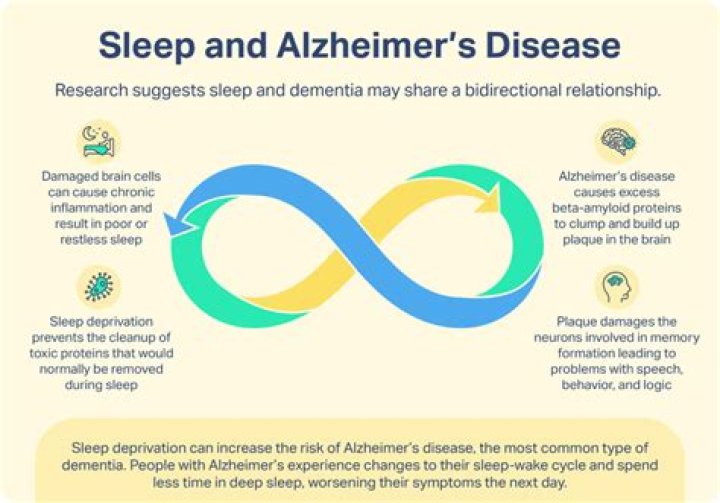 Sleep and Alzheimer's Disease

Research suggests sleep and dementia may share a bidirectional relationship.

Damaged brain cells can cause chronic inflammation and result in poor or restless sleep

Sleep deprivation prevents the cleanup of toxic proteins that would normally be removed during sleep

Alzheimer's disease causes excess beta-amyloid proteins to clump and build up plaque in the brain

Plaque damages the neurons involved in memory formation leading to problems with speech, behavior, and logic

Sleep deprivation can increase the risk of Alzheimer's disease, the most common type of dementia. People with Alzheimer's experience changes to their sleep-wake cycle and spend less time in deep sleep, worsening their symptoms the next day.